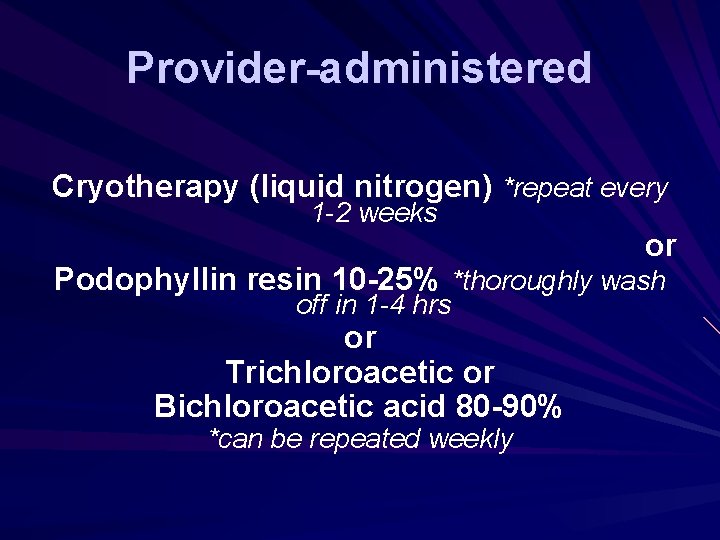 Provider-administered

Cryotherapy (liquid nitrogen) *repeat every 1-2 weeks

or

Podophyllin resin 10-25% *thoroughly wash off in 1-4 hrs

or

Trichloroacetic or Bichloroacetic acid 80-90% *can be repeated weekly